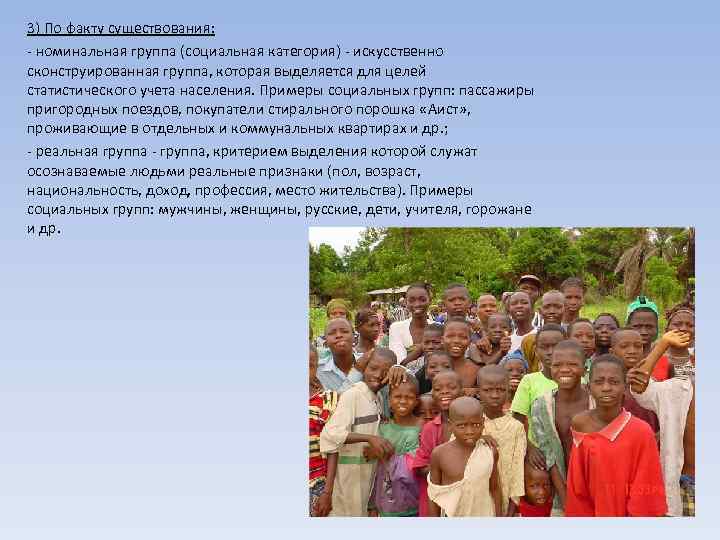 3) По факту существования:

- номинальная группа (социальная категория) - искусственно сконструированная группа, которая выделяется для целей статистического учета населения. Примеры социальных групп: пассажиры пригородных поездов, покупатели стирального порошка «Аист», проживающие в отдельных и коммунальных квартирах и др.;

- реальная группа - группа, критерием выделения которой служат осознаваемые людьми реальные признаки (пол, возраст, национальность, доход, профессия, место жительства). Примеры социальных групп: мужчины, женщины, русские, дети, учителя, горожане и др.